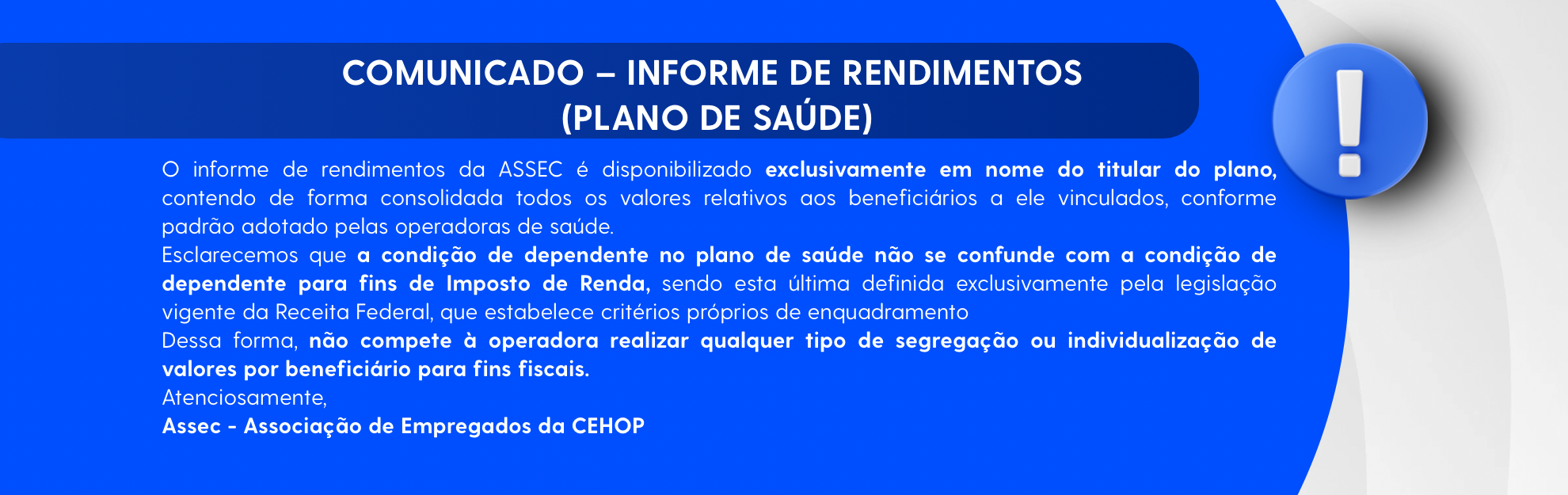 COMUNICADO – INFORME DE RENDIMENTOS (PLANO DE SAÚDE)

O informe de rendimentos da ASSEC é disponibilizado exclusivamente em nome do titular do plano, contendo de forma consolidada todos os valores relativos aos beneficiários a ele vinculados, conforme padrão adotado pelas operadoras de saúde.

Esclarecemos que a condição de dependente no plano de saúde não se confunde com a condição de dependente para fins de Imposto de Renda, sendo esta última definida exclusivamente pela legislação vigente da Receita Federal, que estabelece critérios próprios de enquadramento

Dessa forma, não compete à operadora realizar qualquer tipo de segregação ou individualização de valores por beneficiário para fins fiscais.

Atenciosamente,

Assec - Associação de Empregados da CEHOP